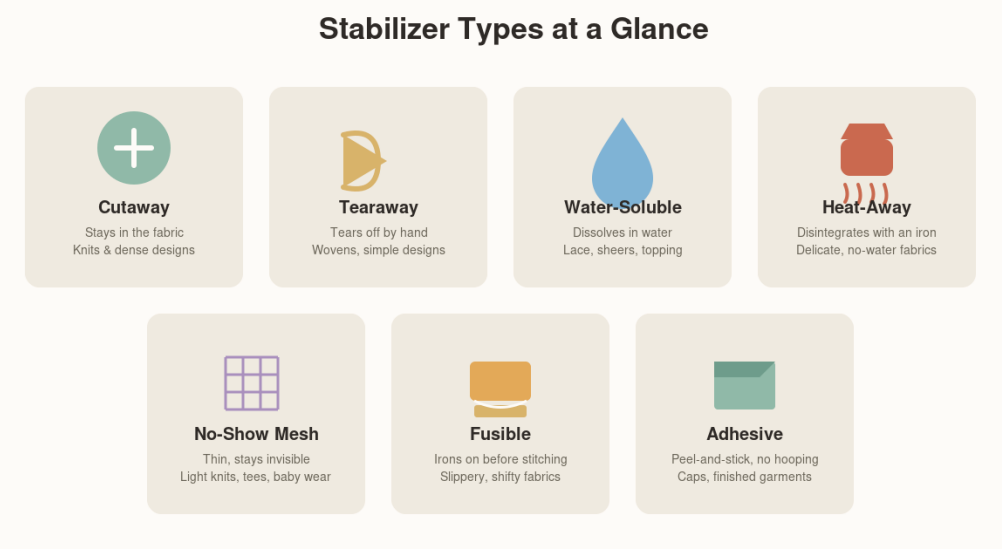 Stabilizer Types at a Glance

Cutaway
Stays in the fabric
Knits & dense designs

Tearaway
Tears off by hand
Wovens, simple designs

Water-Soluble
Dissolves in water
Lace, sheers, topping

Heat-Away
Disintegrates with an iron
Delicate, no-water fabrics

No-Show Mesh
Thin, stays invisible
Light knits, tees, baby wear

Fusible
Irons on before stitching
Slippery, shifty fabrics

Adhesive
Peel-and-stick, no hooping
Caps, finished garments